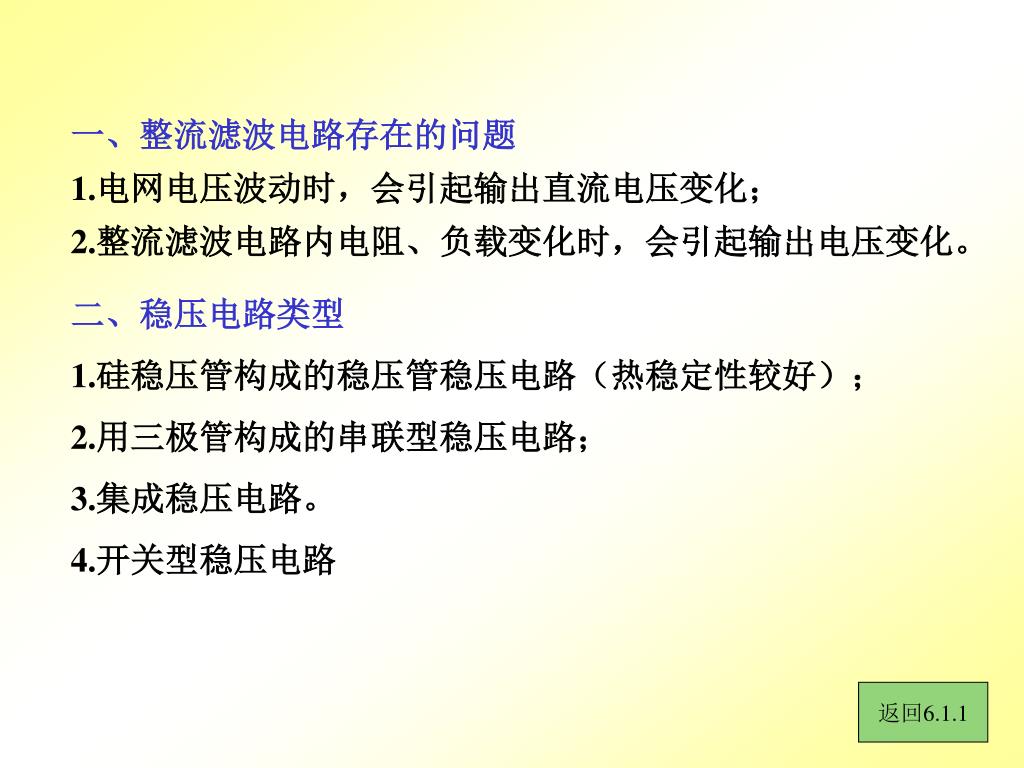 一、整流滤波电路存在的问题

1.电网电压波动时，会引起输出直流电压变化；

2.整流滤波电路内电阻、负载变化时，会引起输出电压变化。

二、稳压电路类型

1.硅稳压管构成的稳压管稳压电路（热稳定性较好）；

2.用三极管构成的串联型稳压电路；

3.集成稳压电路。

4.开关型稳压电路

返回6.1.1